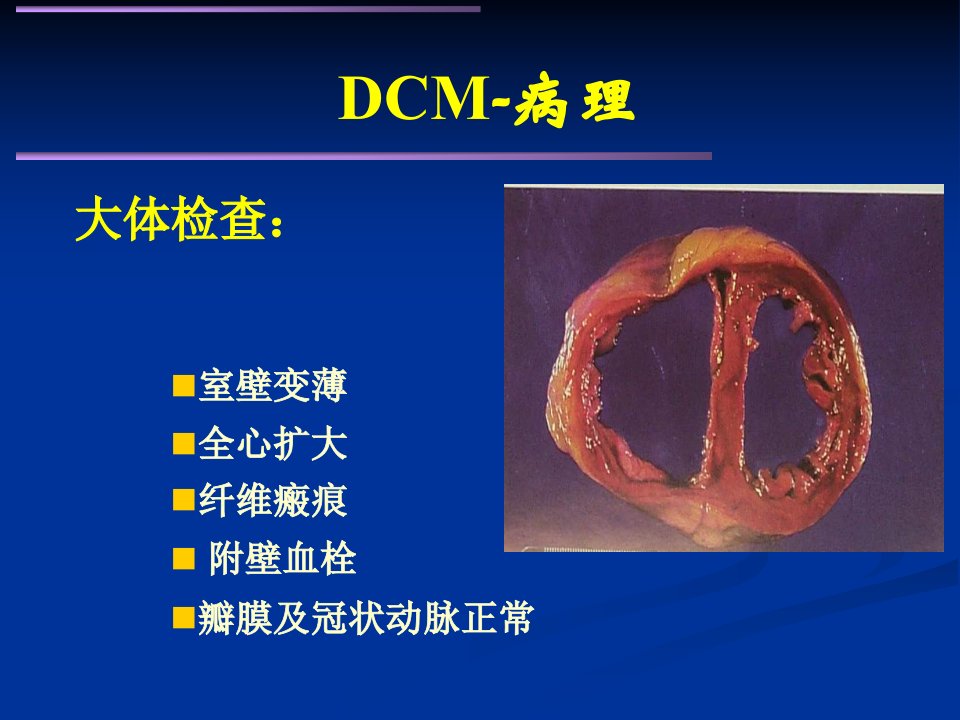 DCM-病理

大体检查：

■室壁变薄
■全心扩大
■纤维瘢痕
■ 附壁血栓
■瓣膜及冠状动脉正常